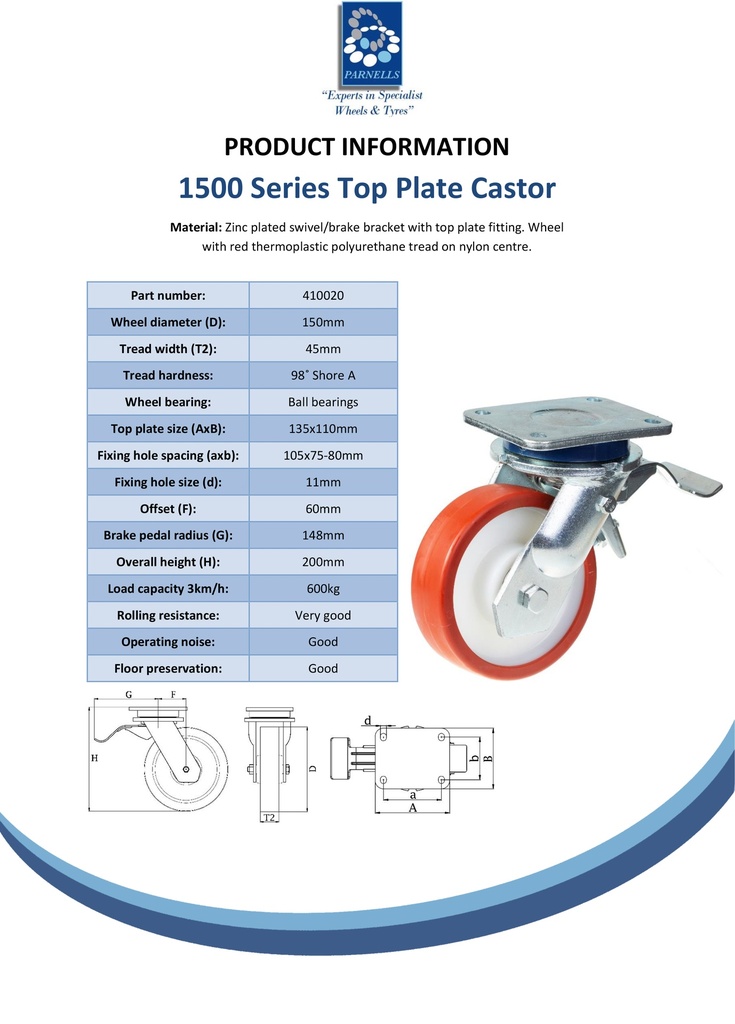 PARNELLS
"Experts in Specialist Wheels & Tyres"

PRODUCT INFORMATION

1500 Series Top Plate Castor

Material: Zinc plated swivel/brake bracket with top plate fitting. Wheel with red thermoplastic polyurethane tread on nylon centre.

| Part number: | 410020 |
|---|---|
| Wheel diameter (D): | 150mm |
| Tread width (T2): | 45mm |
| Tread hardness: | 98˚ Shore A |
| Wheel bearing: | Ball bearings |
| Top plate size (AxB): | 135x110mm |
| Fixing hole spacing (axb): | 105x75-80mm |
| Fixing hole size (d): | 11mm |
| Offset (F): | 60mm |
| Brake pedal radius (G): | 148mm |
| Overall height (H): | 200mm |
| Load capacity 3km/h: | 600kg |
| Rolling resistance: | Very good |
| Operating noise: | Good |
| Floor preservation: | Good |

G F
H
D
T2
d
b B
a
A